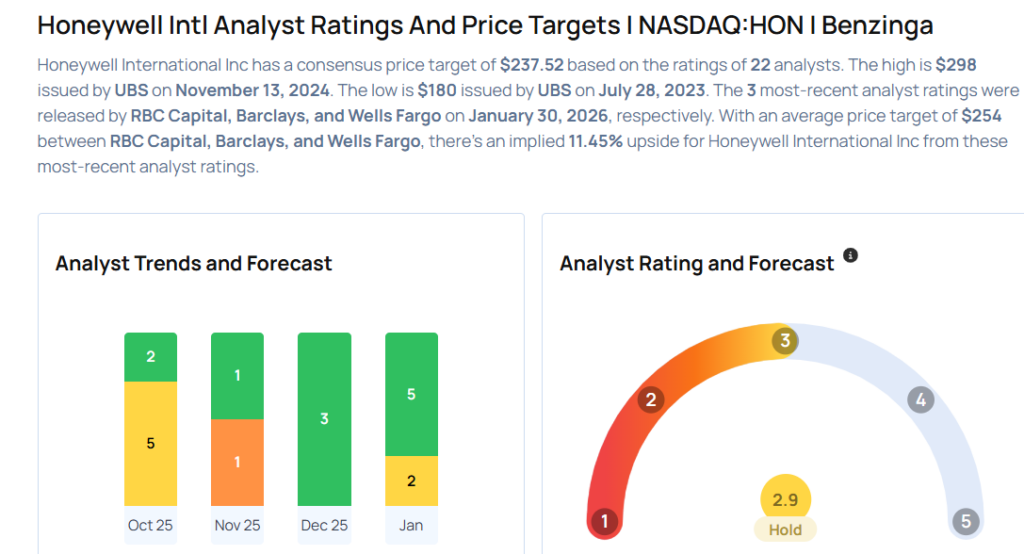 Honeywell Intl Analyst Ratings And Price Targets I NASDAQ:HON I Benzinga

Honeywell International Inc has a consensus price target of $237.52 based on the ratings of 22 analysts. The high is $298 issued by UBS on November 13, 2024. The low is $180 issued by UBS on July 28, 2023. The 3 most-recent analyst ratings were released by RBC Capital, Barclays, and Wells Fargo on January 30, 2026, respectively. With an average price target of $254 between RBC Capital, Barclays, and Wells Fargo, there's an implied 11.45% upside for Honeywell International Inc from these most-recent analyst ratings.

Analyst Trends and Forecast

2
5
Oct 25

1
1
Nov 25

3
Dec 25

5
2
Jan

Analyst Rating and Forecast

1
2
3
4
5
2.9
Hold